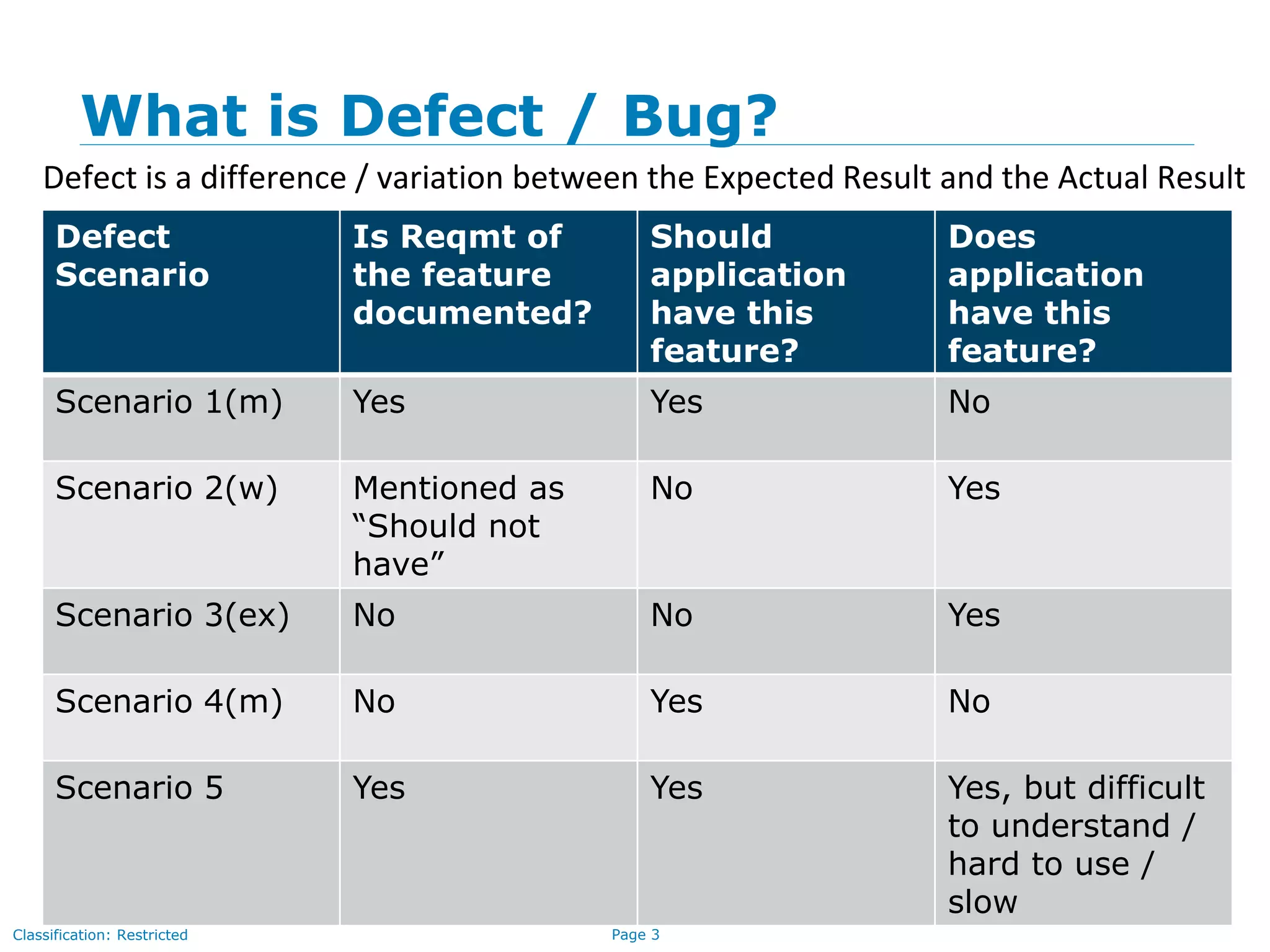 What is Defect / Bug?

Defect is a difference / variation between the Expected Result and the Actual Result

| Defect Scenario | Is Reqmt of the feature documented? | Should application have this feature? | Does application have this feature? |
|---|---|---|---|
| Scenario 1(m) | Yes | Yes | No |
| Scenario 2(w) | Mentioned as “Should not have” | No | Yes |
| Scenario 3(ex) | No | No | Yes |
| Scenario 4(m) | No | Yes | No |
| Scenario 5 | Yes | Yes | Yes, but difficult to understand / hard to use / slow |

Classification: Restricted

Page 3